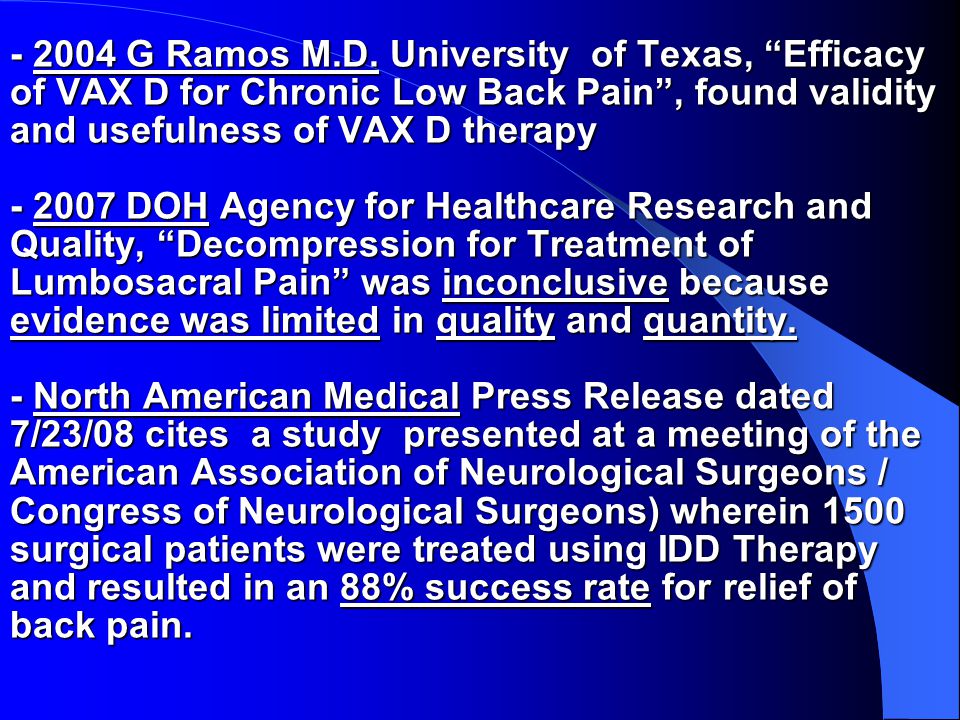 - 2004 G Ramos M.D. University of Texas, “Efficacy of VAX D for Chronic Low Back Pain”, found validity and usefulness of VAX D therapy

- 2007 DOH Agency for Healthcare Research and Quality, “Decompression for Treatment of Lumbosacral Pain” was inconclusive because evidence was limited in quality and quantity.

- North American Medical Press Release dated 7/23/08 cites a study presented at a meeting of the American Association of Neurological Surgeons / Congress of Neurological Surgeons) wherein 1500 surgical patients were treated using IDD Therapy and resulted in an 88% success rate for relief of back pain.